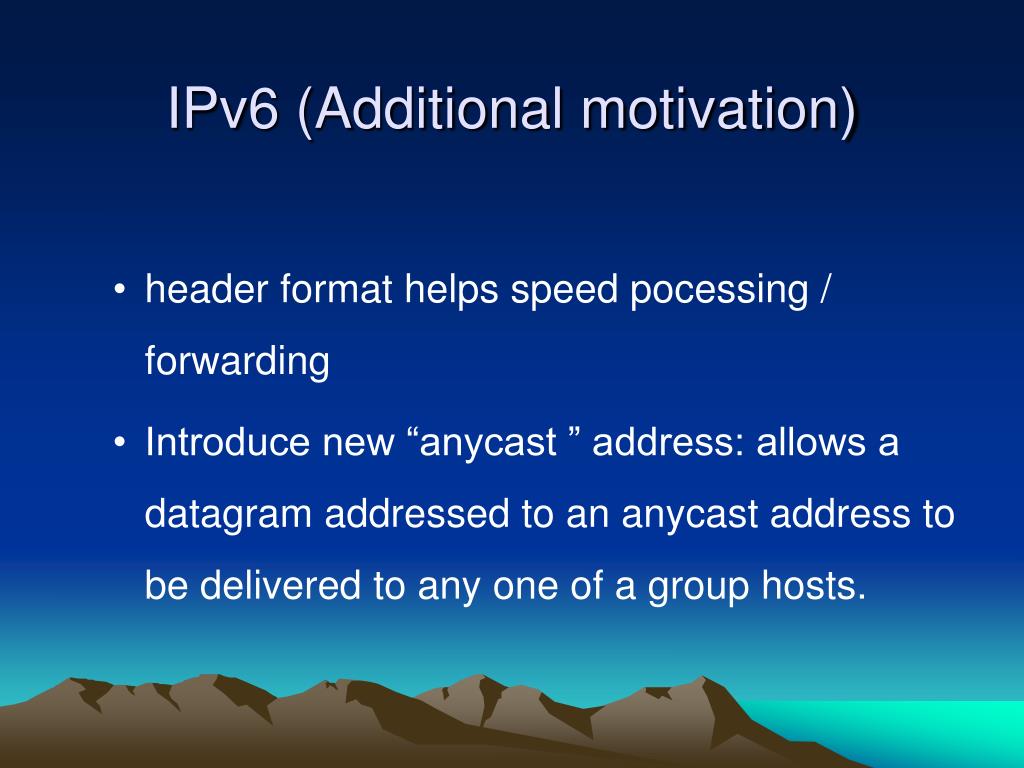 IPv6 (Additional motivation)

• header format helps speed pocessing / forwarding

• Introduce new “anycast ” address: allows a datagram addressed to an anycast address to be delivered to any one of a group hosts.